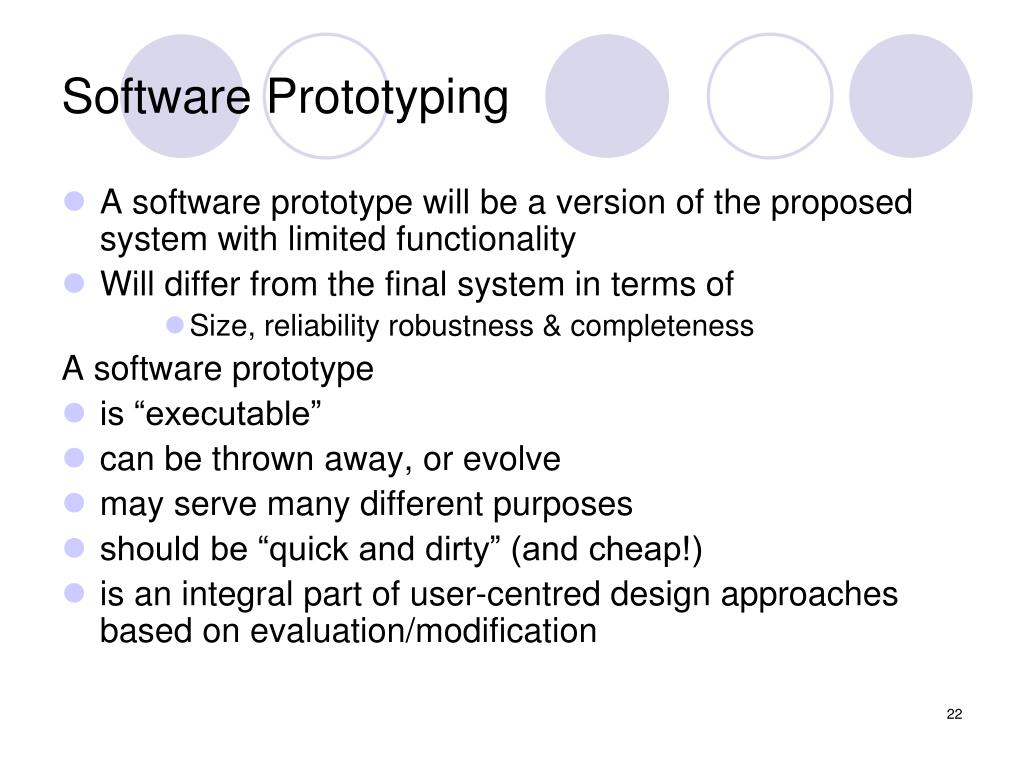 Software Prototyping

- A software prototype will be a version of the proposed system with limited functionality
- Will differ from the final system in terms of
  - Size, reliability robustness & completeness

A software prototype
- is “executable”
- can be thrown away, or evolve
- may serve many different purposes
- should be “quick and dirty” (and cheap!)
- is an integral part of user-centred design approaches based on evaluation/modification

22